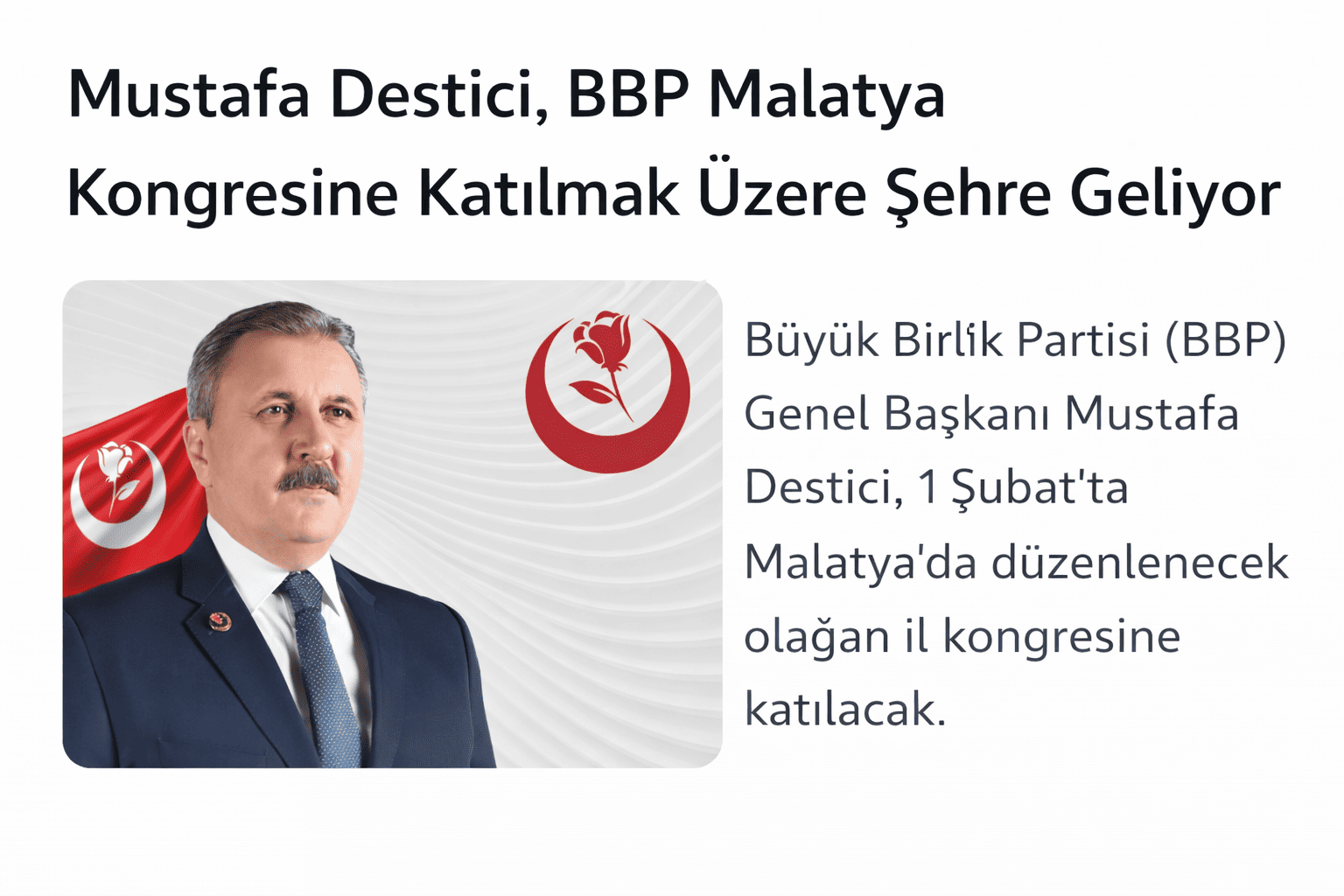 Mustafa Destici, BBP Malatya Kongresine Katılmak Üzere Şehre Geliyor

Büyük Birlik Partisi (BBP) Genel Başkanı Mustafa Destici, 1 Şubat'ta Malatya'da düzenlenecek olağan il kongresine katılacak.